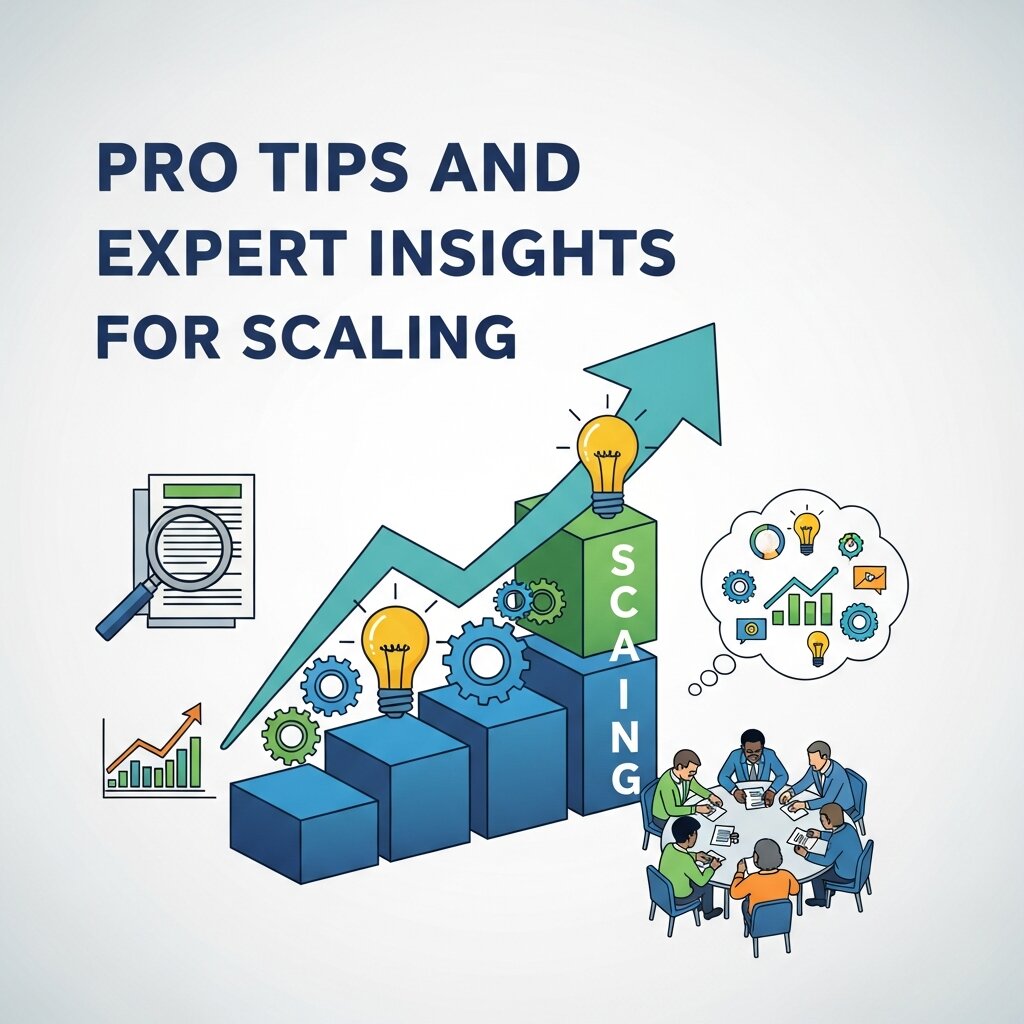 PRO TIPS AND EXPERT INSIGHTS FOR SCALING

SCAING